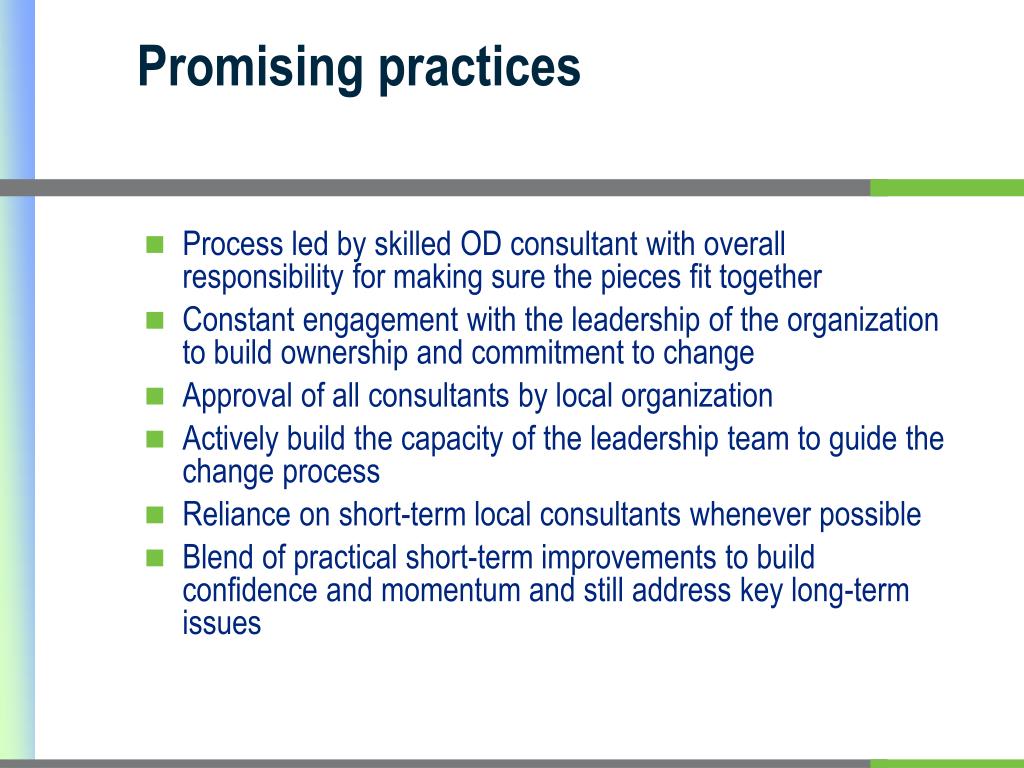 Promising practices

- Process led by skilled OD consultant with overall responsibility for making sure the pieces fit together
- Constant engagement with the leadership of the organization to build ownership and commitment to change
- Approval of all consultants by local organization
- Actively build the capacity of the leadership team to guide the change process
- Reliance on short-term local consultants whenever possible
- Blend of practical short-term improvements to build confidence and momentum and still address key long-term issues